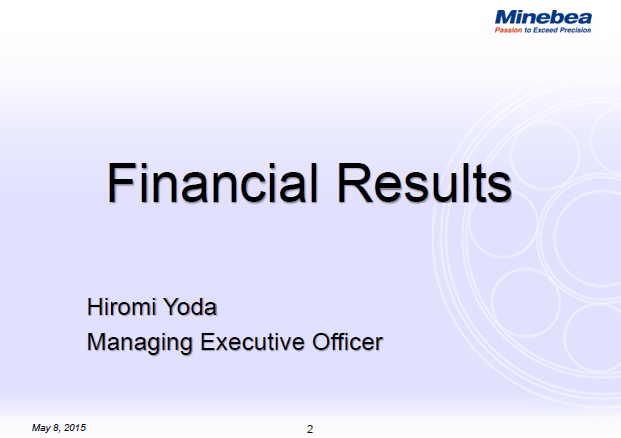 Minebea
Passion to Exceed Precision

Financial Results

Hiromi Yoda
Managing Executive Officer

May 8, 2015

2